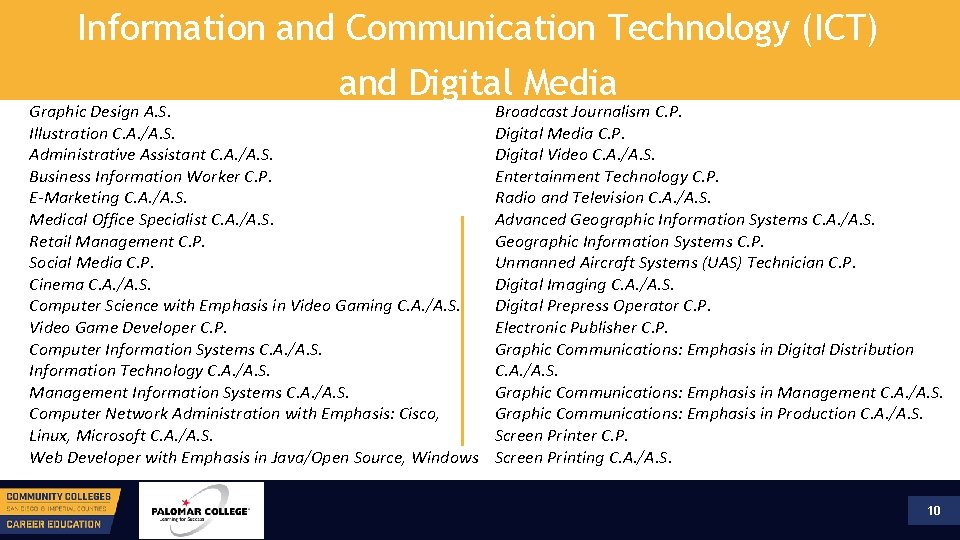 Information and Communication Technology (ICT) and Digital Media

Graphic Design A.S.
Illustration C.A./A.S.
Administrative Assistant C.A./A.S.
Business Information Worker C.P.
E-Marketing C.A./A.S.
Medical Office Specialist C.A./A.S.
Retail Management C.P.
Social Media C.P.
Cinema C.A./A.S.
Computer Science with Emphasis in Video Gaming C.A./A.S.
Video Game Developer C.P.
Computer Information Systems C.A./A.S.
Information Technology C.A./A.S.
Management Information Systems C.A./A.S.
Computer Network Administration with Emphasis: Cisco, Linux, Microsoft C.A./A.S.
Web Developer with Emphasis in Java/Open Source, Windows

Broadcast Journalism C.P.
Digital Media C.P.
Digital Video C.A./A.S.
Entertainment Technology C.P.
Radio and Television C.A./A.S.
Advanced Geographic Information Systems C.A./A.S.
Geographic Information Systems C.P.
Unmanned Aircraft Systems (UAS) Technician C.P.
Digital Imaging C.A./A.S.
Digital Prepress Operator C.P.
Electronic Publisher C.P.
Graphic Communications: Emphasis in Digital Distribution C.A./A.S.
Graphic Communications: Emphasis in Management C.A./A.S.
Graphic Communications: Emphasis in Production C.A./A.S.
Screen Printer C.P.
Screen Printing C.A./A.S.

COMMUNITY COLLEGES
SAN DIEGO & IMPERIAL COUNTIES
CAREER EDUCATION

PALOMAR COLLEGE
Learning for Success

10